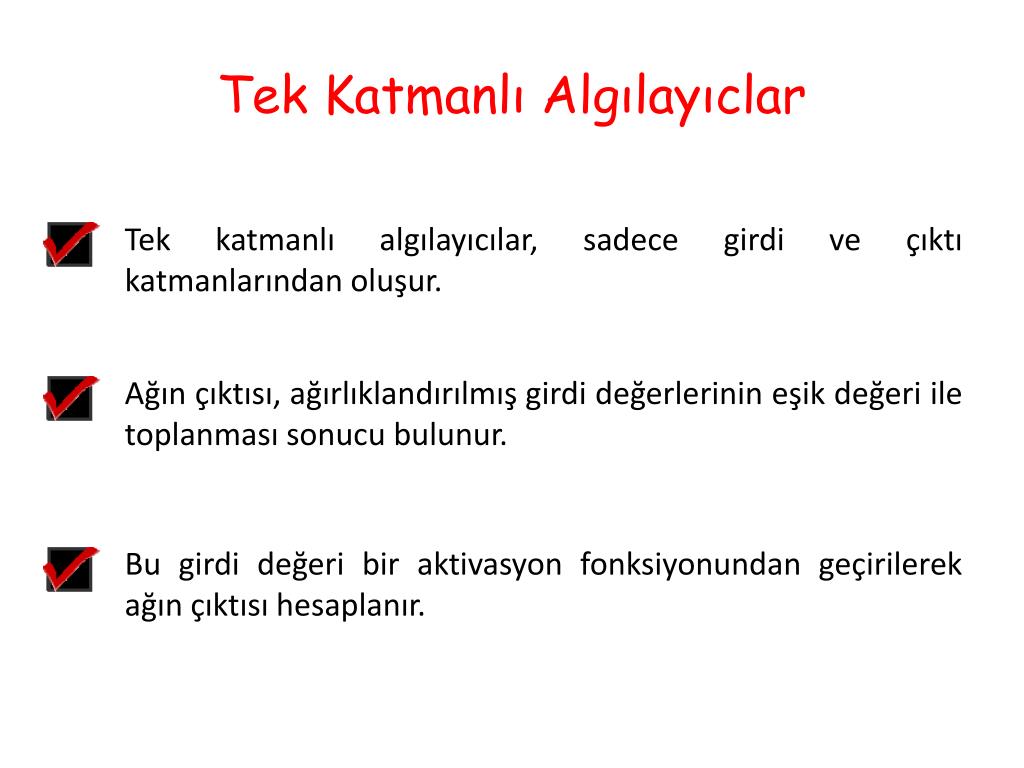 Tek Katmanlı Algılayıclar

Tek katmanlı algılayıcılar, sadece girdi ve çıktı katmanlarından oluşur.

Ağın çıktısı, ağırlıklandırılmış girdi değerlerinin eşik değeri ile toplanması sonucu bulunur.

Bu girdi değeri bir aktivasyon fonksiyonundan geçirilerek ağın çıktısı hesaplanır.